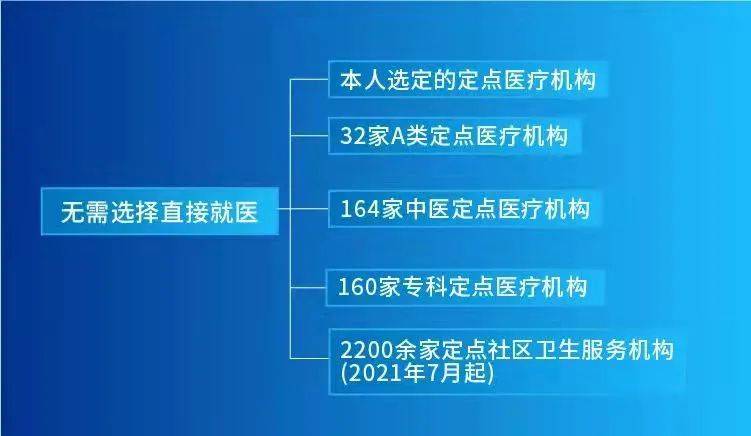 无需选择直接就医

本人选定的定点医疗机构

32家A类定点医疗机构

164家中医定点医疗机构

160家专科定点医疗机构

2200余家定点社区卫生服务机构(2021年7月起)